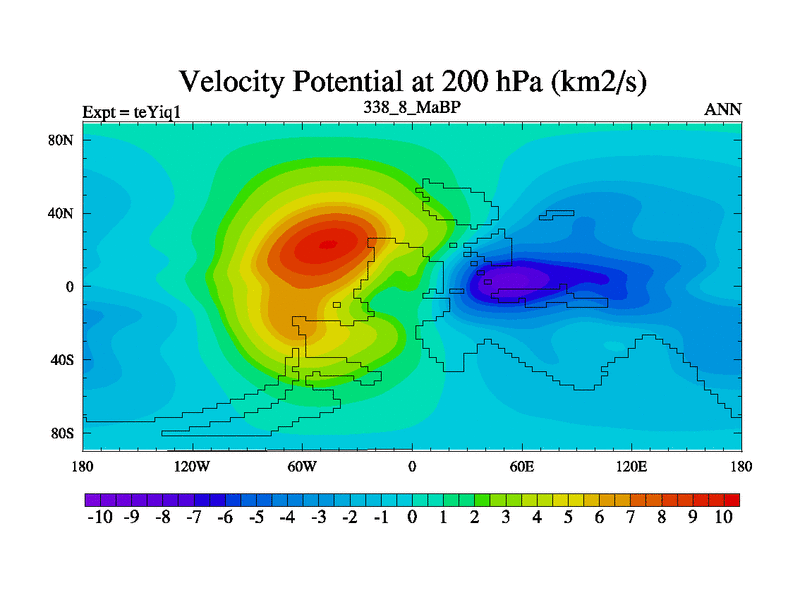 Velocity Potential at 200 hPa (km2/s)

Expt = teYiq1

338_8_MaBP

ANN

80N
40N
0
40S
80S

180 120W 60W 0 60E 120E 180

-10 -9 -8 -7 -6 -5 -4 -3 -2 -1 0 1 2 3 4 5 6 7 8 9 10